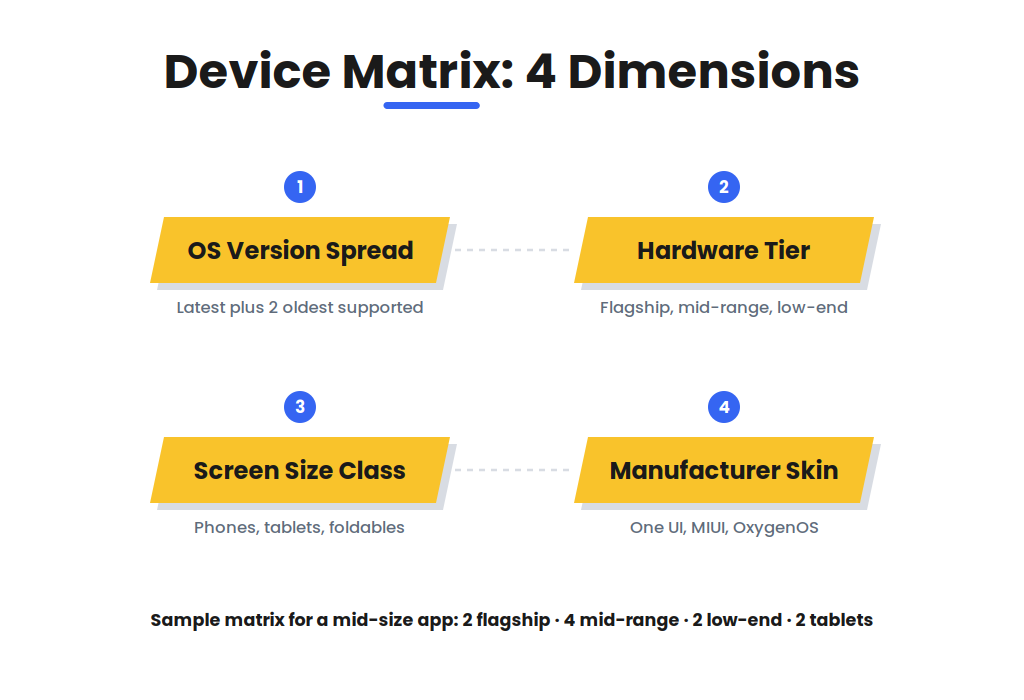 Device Matrix: 4 Dimensions

1
OS Version Spread
Latest plus 2 oldest supported

2
Hardware Tier
Flagship, mid-range, low-end

3
Screen Size Class
Phones, tablets, foldables

4
Manufacturer Skin
One UI, MIUI, OxygenOS

Sample matrix for a mid-size app: 2 flagship · 4 mid-range · 2 low-end · 2 tablets